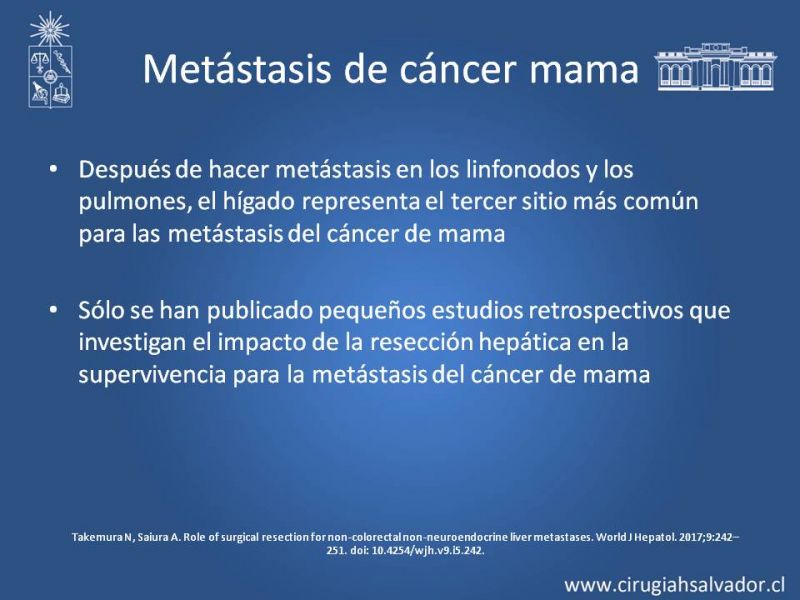 Metástasis de cáncer mama

• Después de hacer metástasis en los linfonodos y los pulmones, el hígado representa el tercer sitio más común para las metástasis del cáncer de mama

• Sólo se han publicado pequeños estudios retrospectivos que investigan el impacto de la resección hepática en la supervivencia para la metástasis del cáncer de mama

Takemura N, Saiura A. Role of surgical resection for non-colorectal non-neuroendocrine liver metastases. World J Hepatol. 2017;9:242–251. doi: 10.4254/wjh.v9.i5.242.

www.cirugiahsalvador.cl